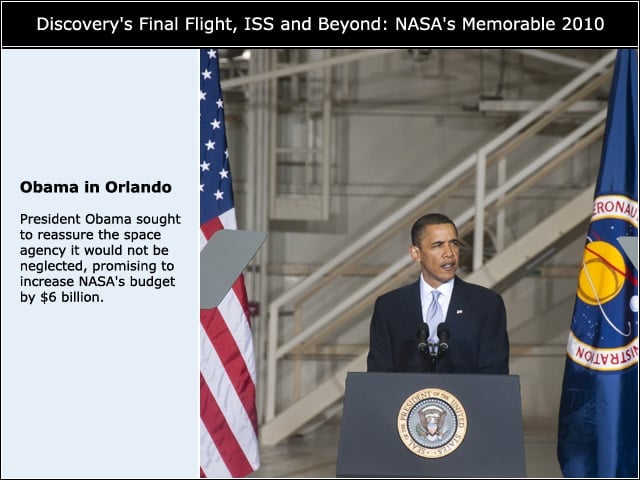 Discovery's Final Flight, ISS and Beyond: NASA's Memorable 2010

Obama in Orlando

President Obama sought to reassure the space agency it would not be neglected, promising to increase NASA's budget by $6 billion.

SEAL OF THE PRESIDENT OF THE UNITED STATES

ERONAU

NISTRATION